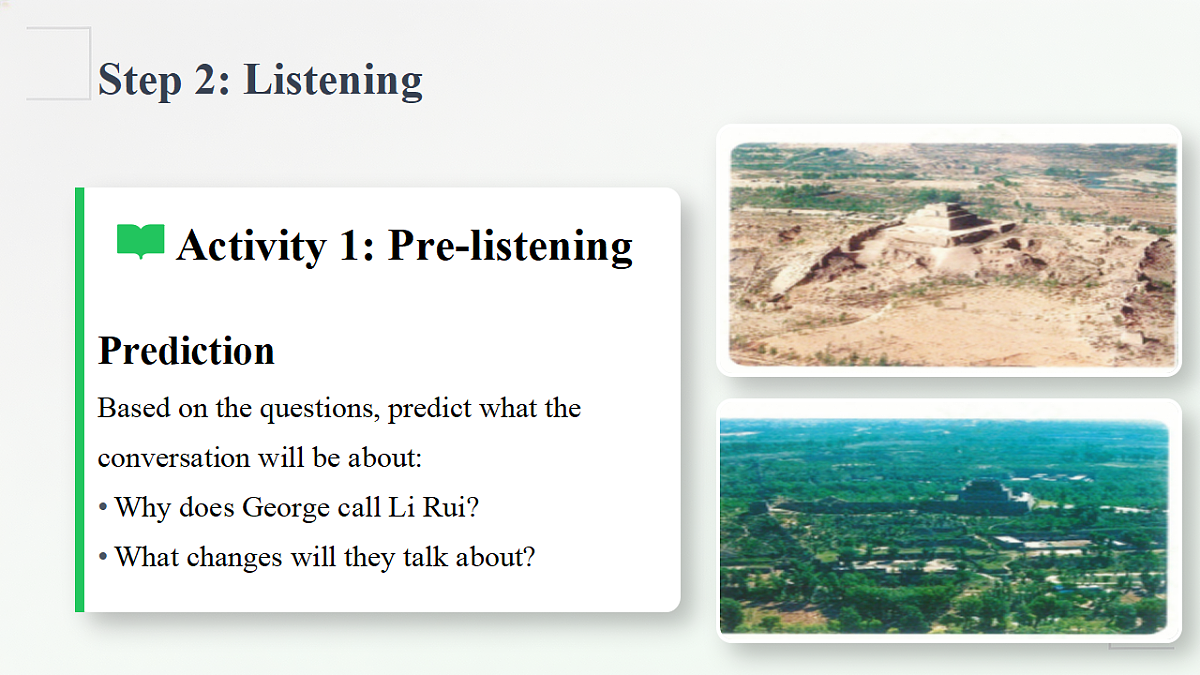 Step 2: Listening

Activity 1: Pre-listening

Prediction

Based on the questions, predict what the conversation will be about:

• Why does George call Li Rui?
• What changes will they talk about?